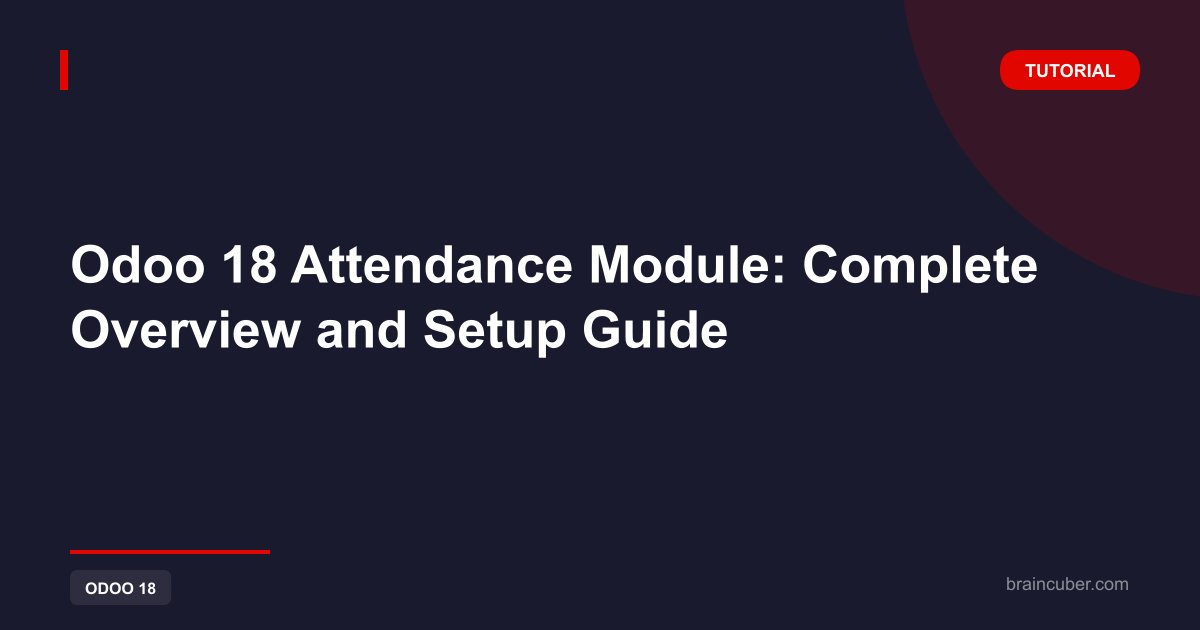 TUTORIAL

Odoo 18 Attendance Module: Complete Overview and Setup Guide

ODOO 18

braincuber.com